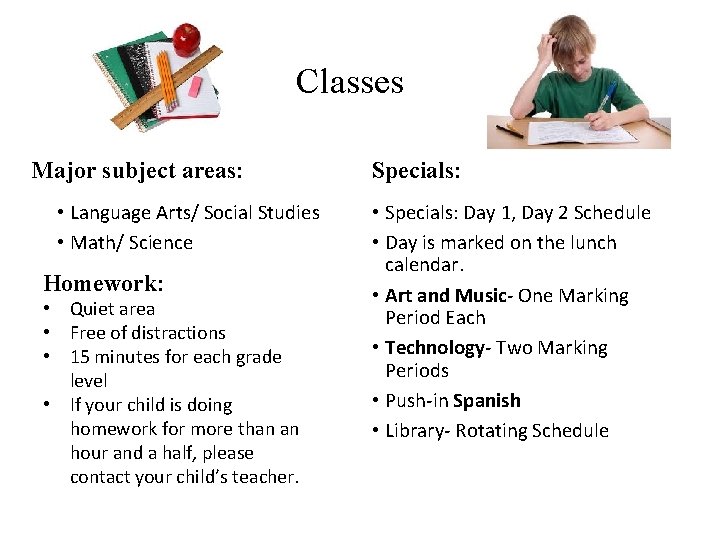 Classes

Major subject areas:

• Language Arts/ Social Studies
• Math/ Science

Homework:
• Quiet area
• Free of distractions
• 15 minutes for each grade level
• If your child is doing homework for more than an hour and a half, please contact your child's teacher.

Specials:

• Specials: Day 1, Day 2 Schedule
• Day is marked on the lunch calendar.
• Art and Music- One Marking Period Each
• Technology- Two Marking Periods
• Push-in Spanish
• Library- Rotating Schedule